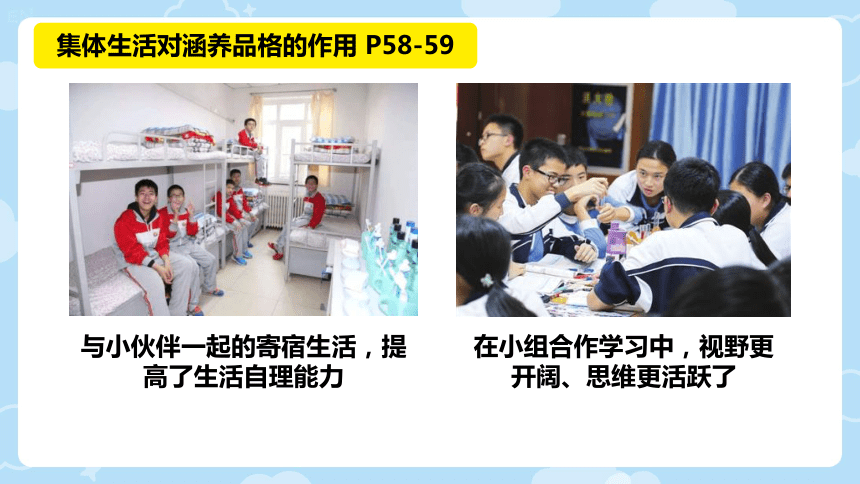 集体生活对涵养品格的作用 P58-59

与小伙伴一起的寄宿生活，提高了生活自理能力

在小组合作学习中，视野更开阔、思维更活跃了